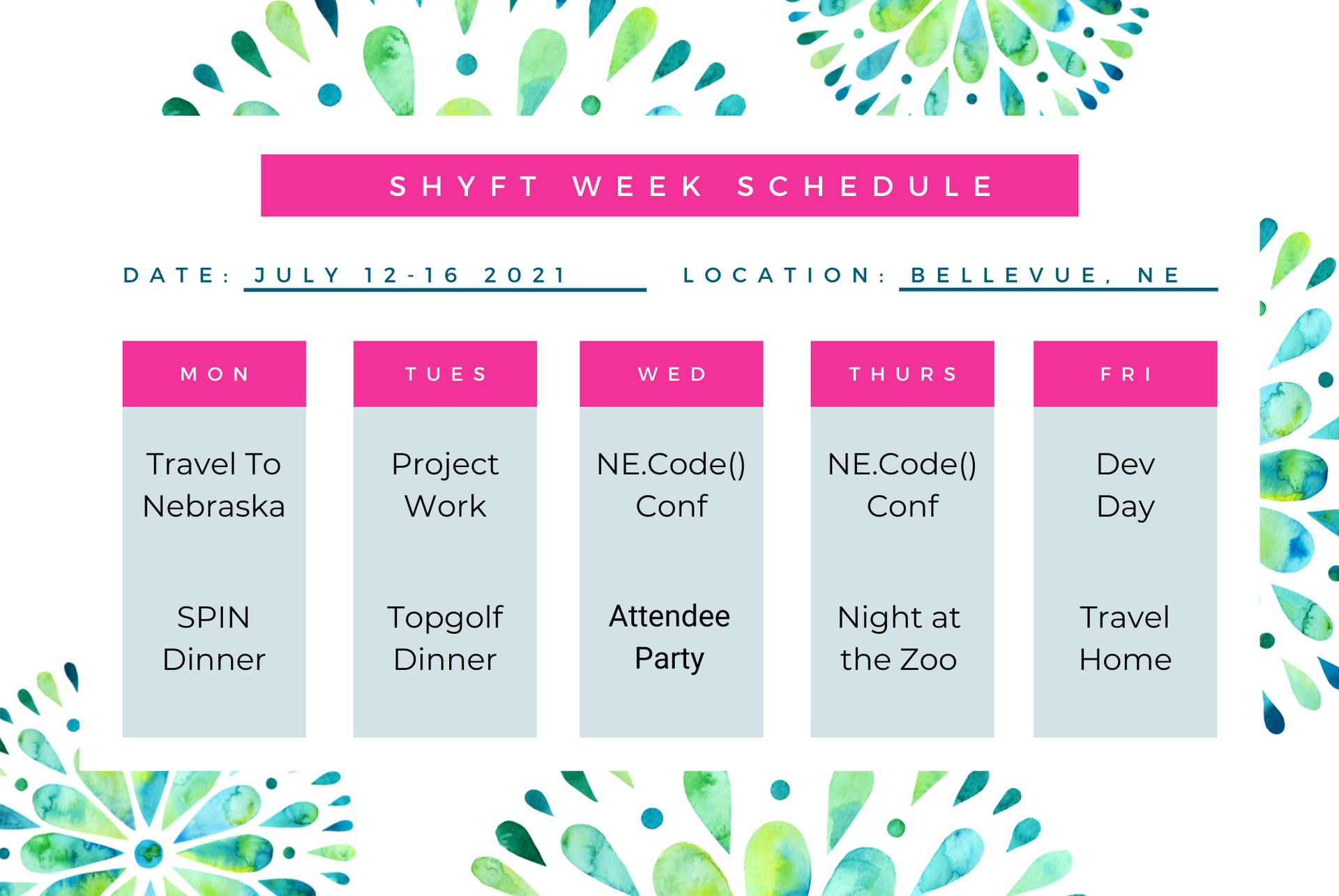 SHYFT WEEK SCHEDULE

DATE: JULY 12-16 2021

LOCATION: BELLEVUE, NE

| MON | TUES | WED | THURS | FRI |
|---|---|---|---|---|
| Travel To Nebraska | Project Work | NE.Code() Conf | NE.Code() Conf | Dev Day |
| SPIN Dinner | Topgolf Dinner | Attendee Party | Night at the Zoo | Travel Home |